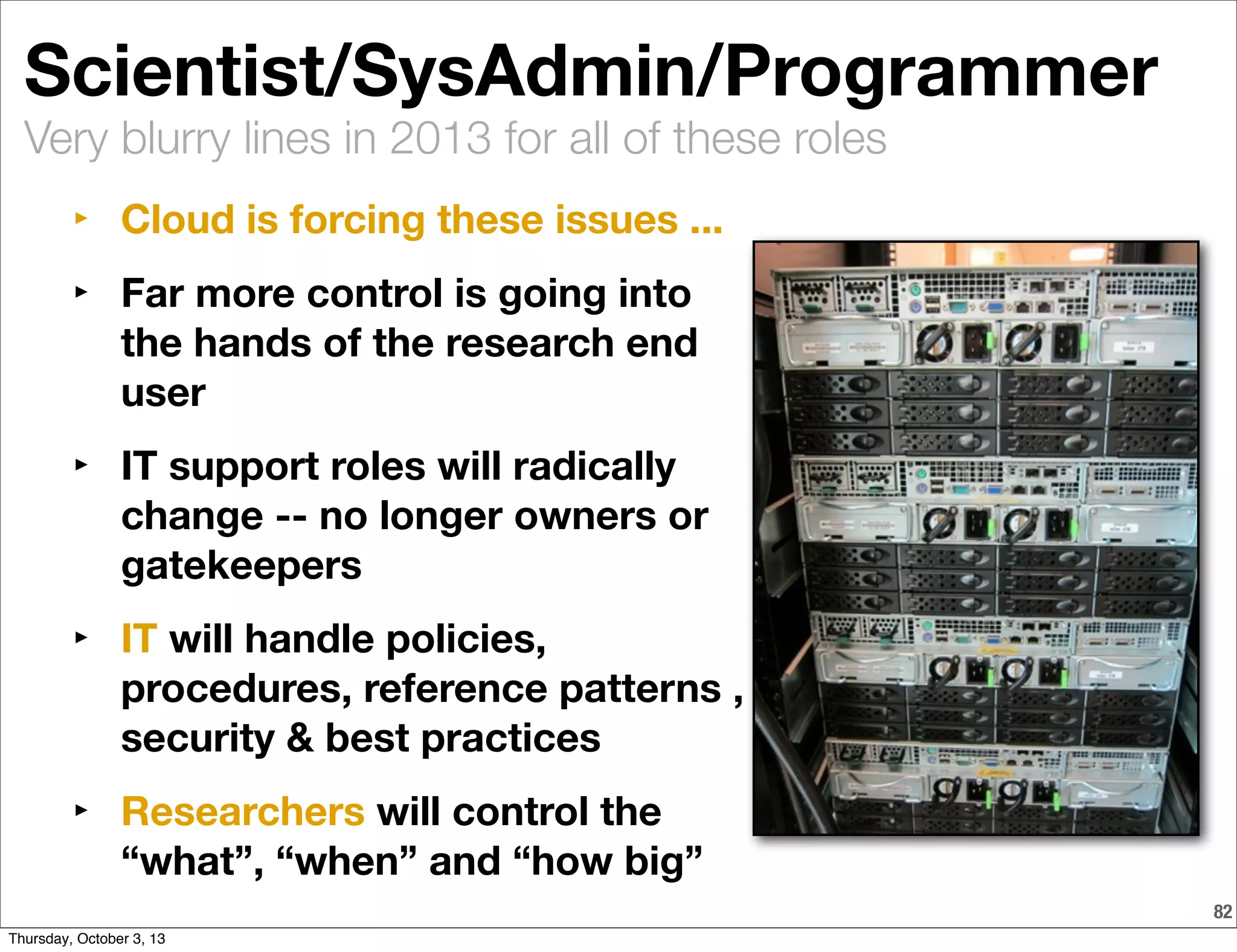 Scientist/SysAdmin/Programmer
Very blurry lines in 2013 for all of these roles

‣ Cloud is forcing these issues ...

‣ Far more control is going into the hands of the research end user

‣ IT support roles will radically change -- no longer owners or gatekeepers

‣ IT will handle policies, procedures, reference patterns , security & best practices

‣ Researchers will control the “what”, “when” and “how big”

82

Thursday, October 3, 13